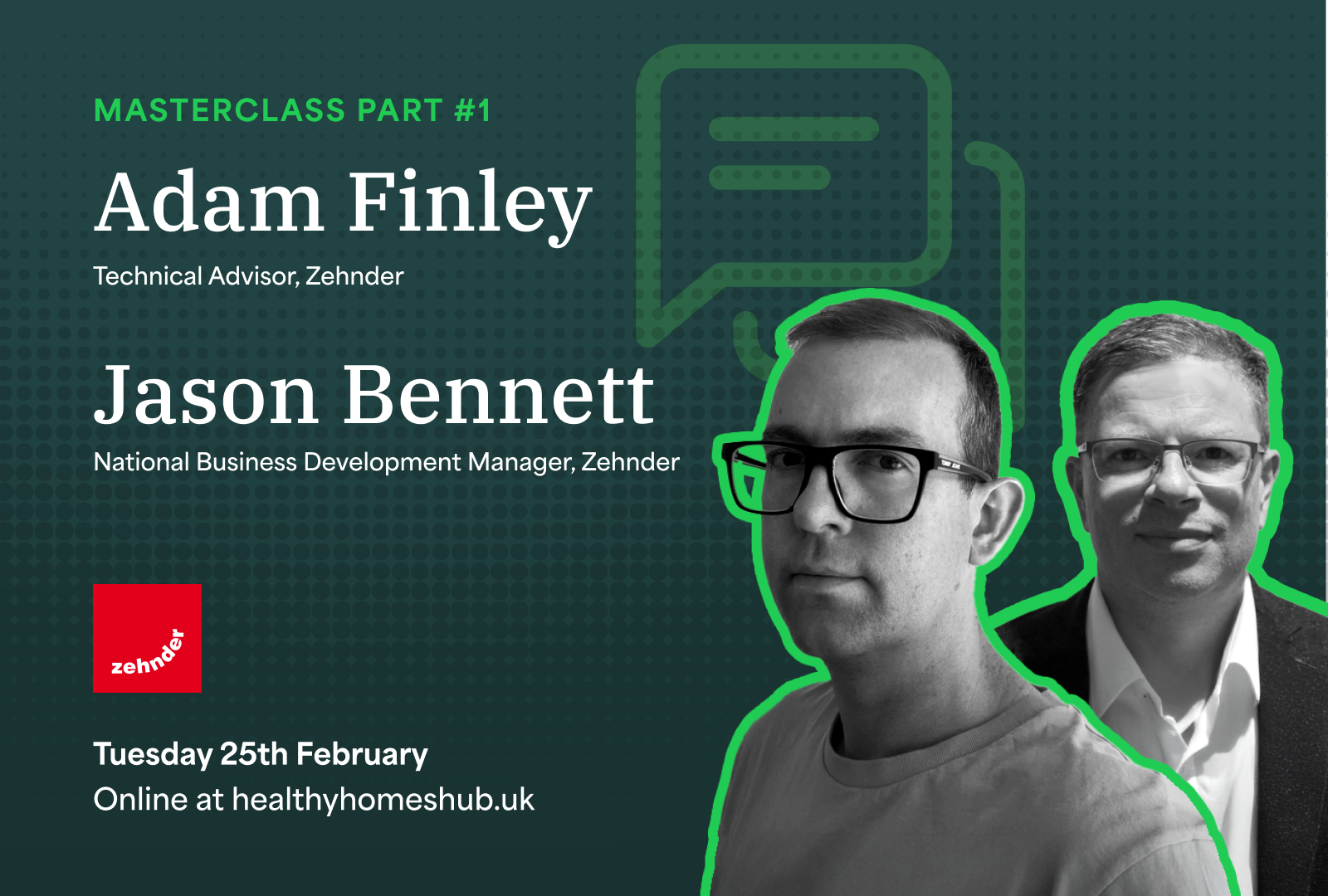 MASTERCLASS PART #1

Adam Finley

Technical Advisor, Zehnder

Jason Bennett

National Business Development Manager, Zehnder

zehnder

Tuesday 25th February
Online at healthyhomeshub.uk